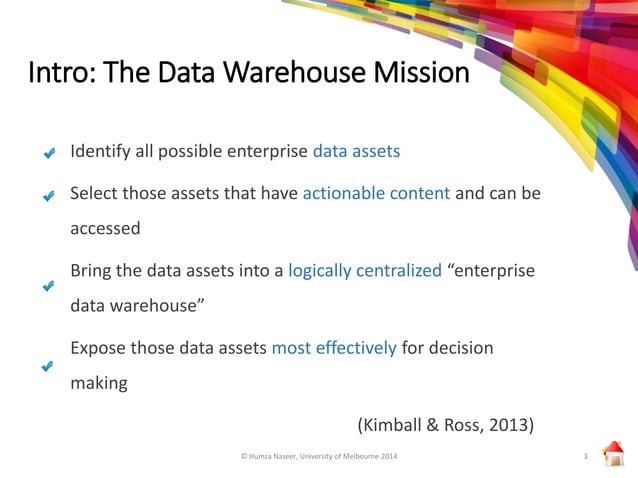 Intro: The Data Warehouse Mission

Identify all possible enterprise data assets

Select those assets that have actionable content and can be accessed

Bring the data assets into a logically centralized “enterprise data warehouse”

Expose those data assets most effectively for decision making

(Kimball & Ross, 2013)

© Humza Naseer, University of Melbourne 2014

3